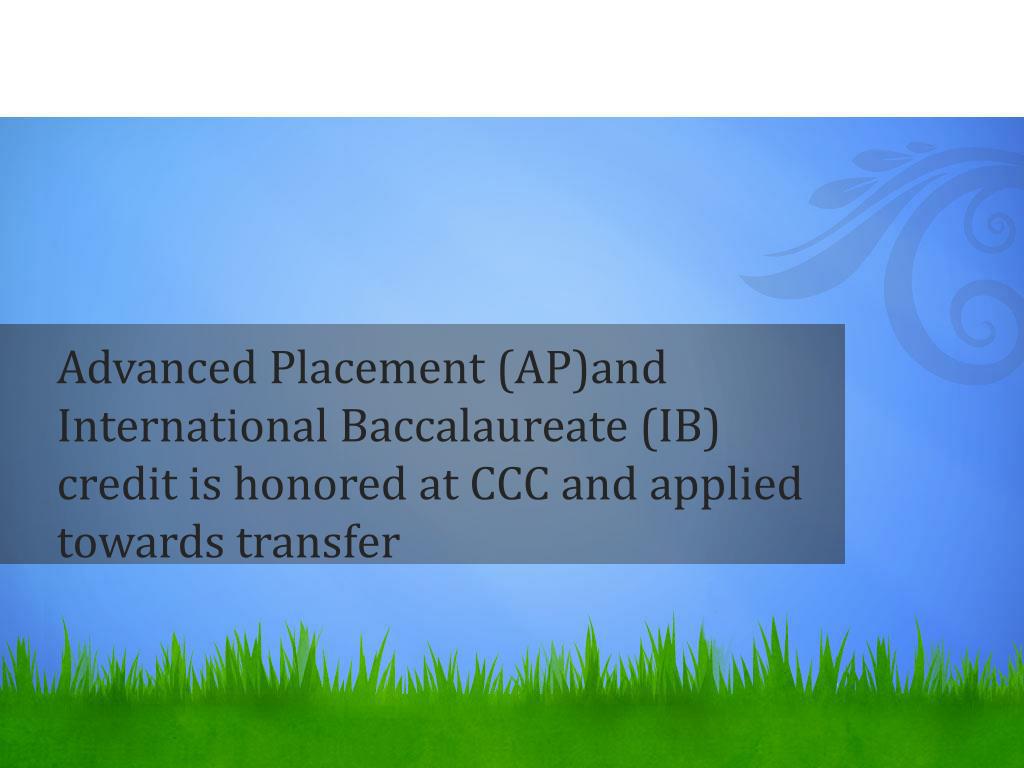 Advanced Placement (AP)and International Baccalaureate (IB) credit is honored at CCC and applied towards transfer